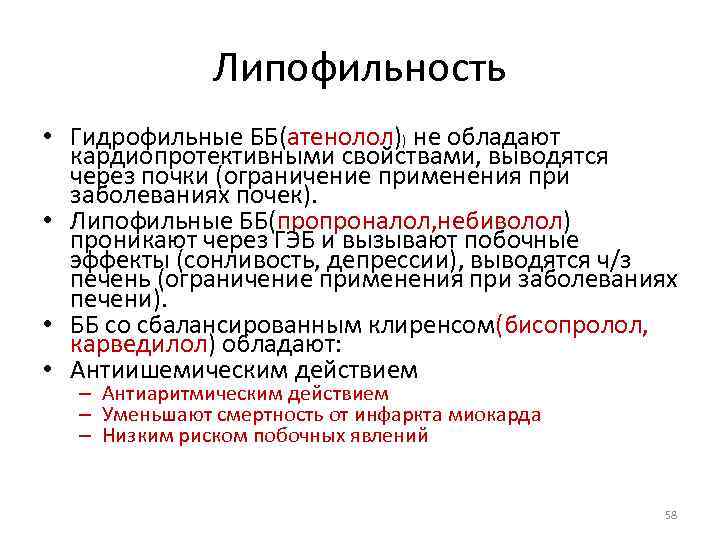 Липофильность

• Гидрофильные ББ(атенолол)) не обладают кардиопротективными свойствами, выводятся через почки (ограничение применения при заболеваниях почек).
• Липофильные ББ(пропроналол,небиволол) проникают через ГЭБ и вызывают побочные эффекты (сонливость, депрессии), выводятся ч/з печень (ограничение применения при заболеваниях печени).
• ББ со сбалансированным клиренсом(бисопролол, карведилол) обладают:
• Антиишемическим действием
– Антиаритмическим действием
– Уменьшают смертность от инфаркта миокарда
– Низким риском побочных явлений

58